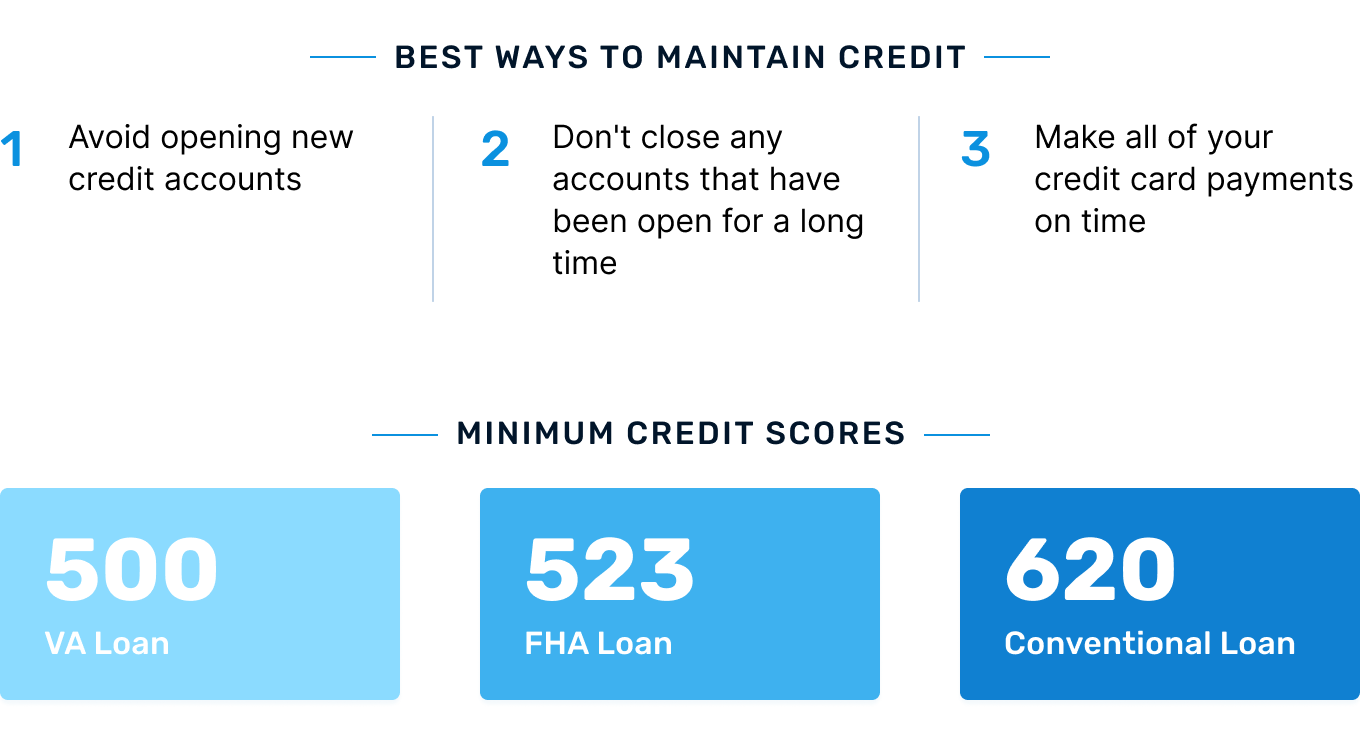 BEST WAYS TO MAINTAIN CREDIT

1 Avoid opening new credit accounts

2 Don't close any accounts that have been open for a long time

3 Make all of your credit card payments on time

MINIMUM CREDIT SCORES

500
VA Loan

523
FHA Loan

620
Conventional Loan